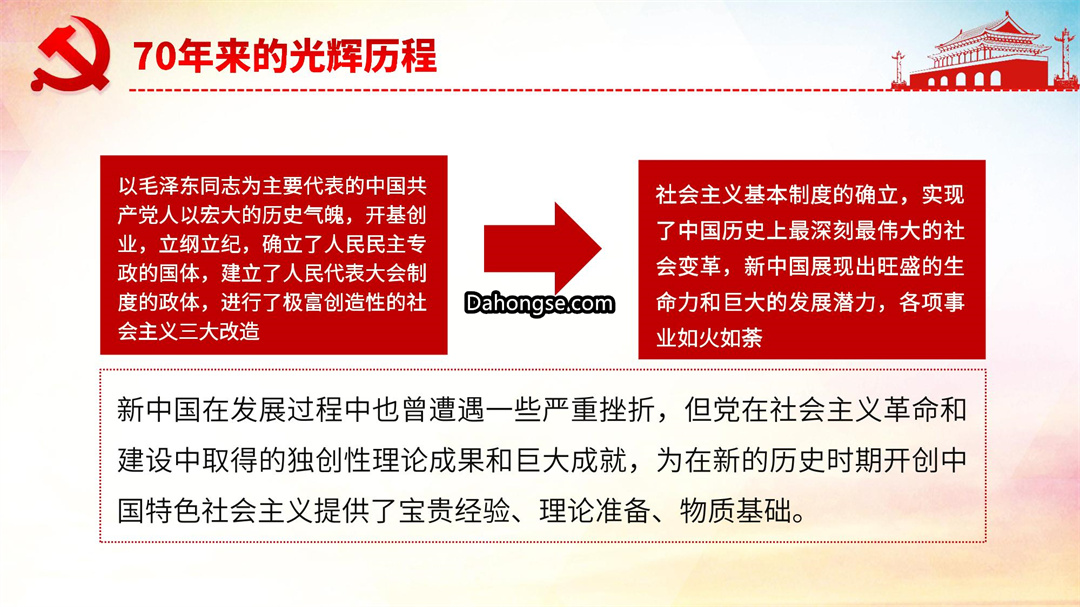 70年来的光辉历程

以毛泽东同志为主要代表的中国共产党人以宏大的历史气魄，开基创业，立纲立纪，确立了人民民主专政的国体，建立了人民代表大会制度的政体，进行了极富创造性的社会主义三大改造

Dahongse.com

社会主义基本制度的确立，实现了中国历史上最深刻最伟大的社会变革，新中国展现出旺盛的生命力和巨大的发展潜力，各项事业如火如荼

新中国在发展过程中也曾遭遇一些严重挫折，但党在社会主义革命和建设中取得的独创性理论成果和巨大成就，为在新的历史时期开创中国特色社会主义提供了宝贵经验、理论准备、物质基础。